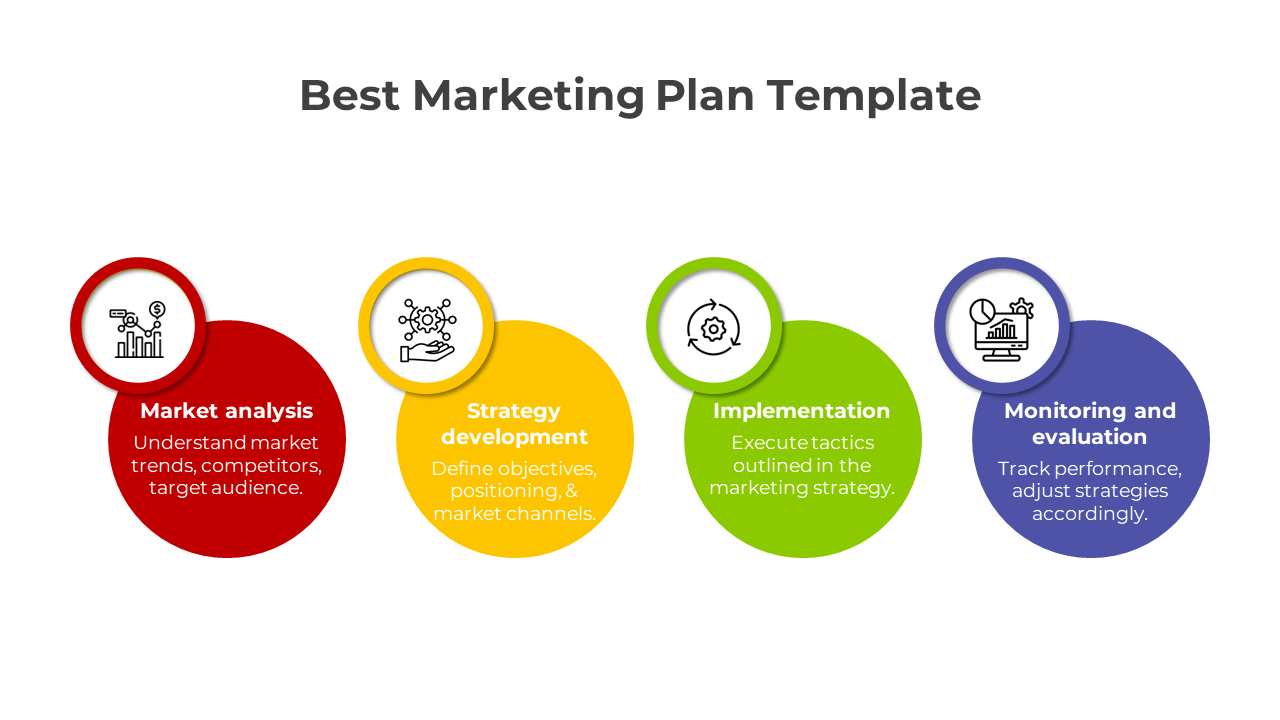 Best Marketing Plan Template

Market analysis
Understand market trends, competitors, target audience.

Strategy development
Define objectives, positioning, & market channels.

Implementation
Execute tactics outlined in the marketing strategy.

Monitoring and evaluation
Track performance, adjust strategies accordingly.